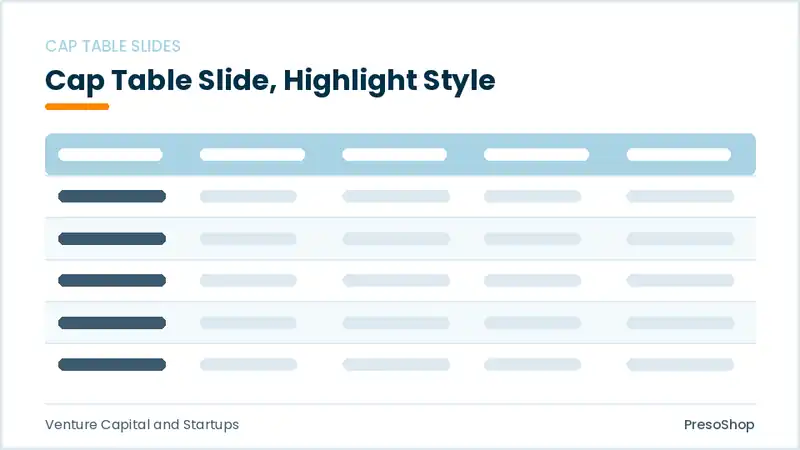 CAP TABLE SLIDES

Cap Table Slide, Highlight Style

Venture Capital and Startups

PresoShop